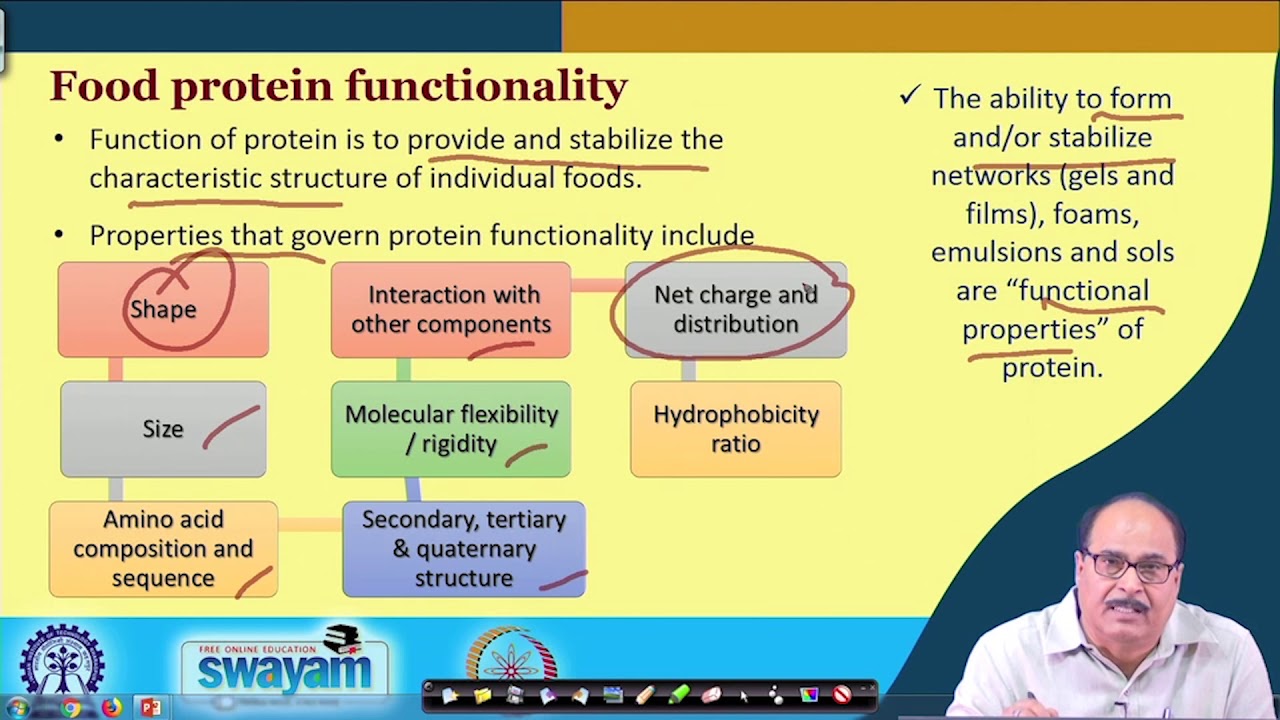 Food protein functionality

• Function of protein is to provide and stabilize the characteristic structure of individual foods.

• Properties that govern protein functionality include

Shape

Interaction with other components

Net charge and distribution

Size

Molecular flexibility / rigidity

Hydrophobicity ratio

Amino acid composition and sequence

Secondary, tertiary & quaternary structure

✓ The ability to form and/or stabilize networks (gels and films), foams, emulsions and sols are "functional properties" of protein.

FREE ONLINE EDUCATION
swayam